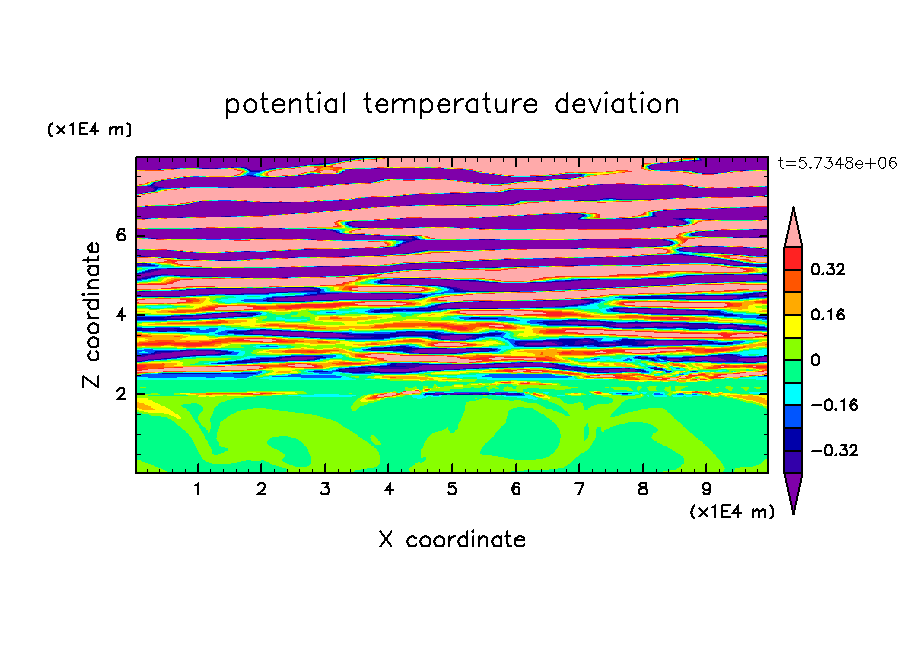 potential temperature deviation

(x1E4 m)

t=5.7348e+06

Z coordinate

6
4
2

0.32
0.16
0
−0.16
−0.32

1 2 3 4 5 6 7 8 9

(x1E4 m)

X coordinate